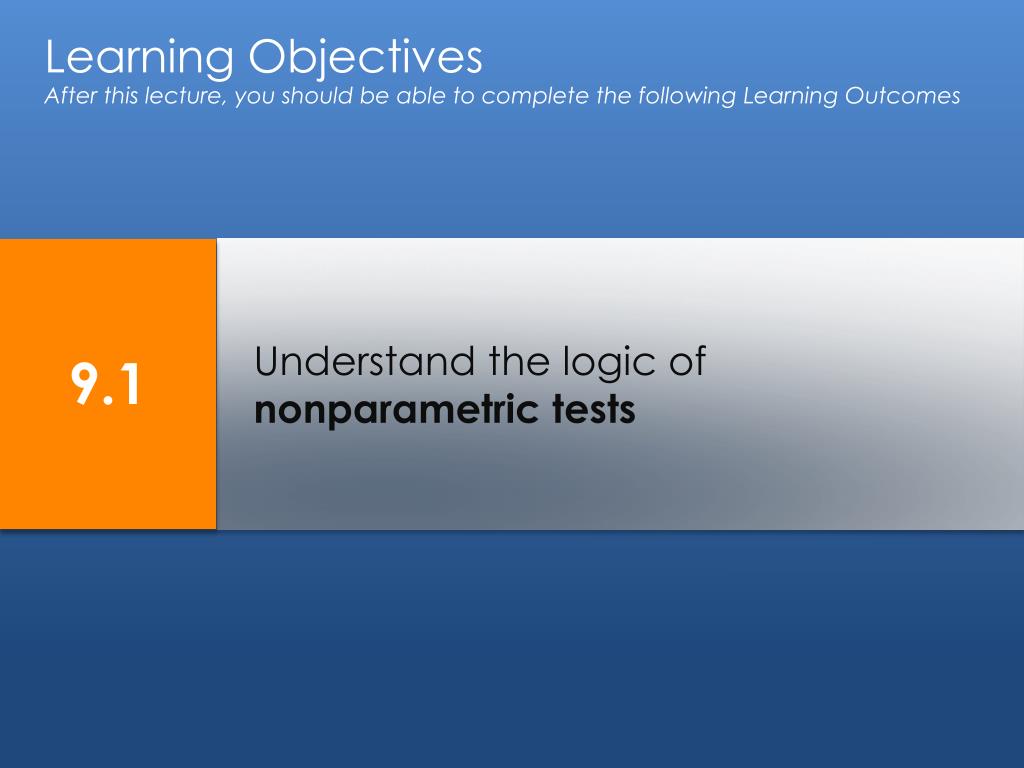 Learning Objectives
After this lecture, you should be able to complete the following Learning Outcomes

9.1

Understand the logic of
nonparametric tests